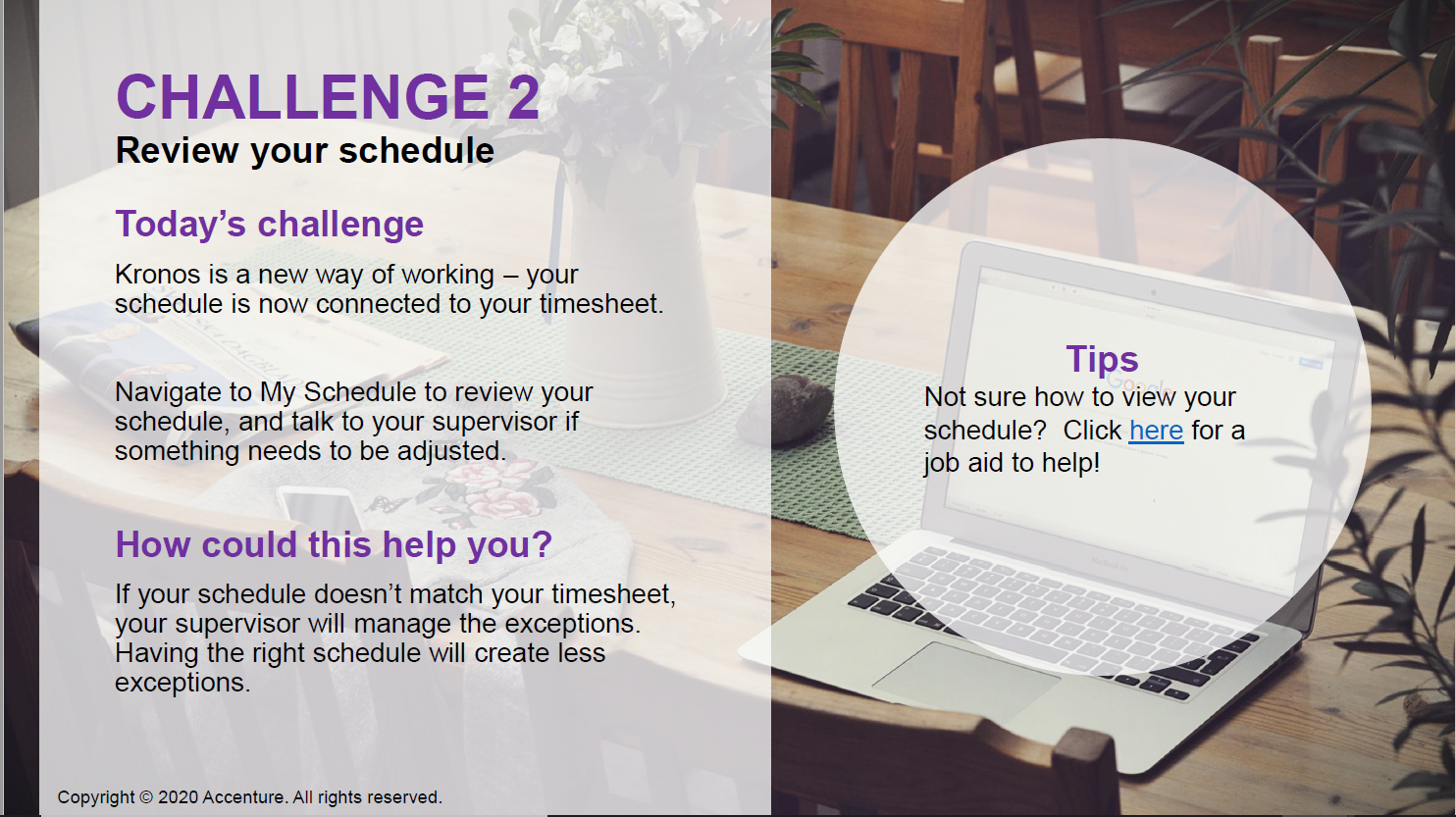 CHALLENGE 2
Review your schedule

Today's challenge

Kronos is a new way of working – your schedule is now connected to your timesheet.

Navigate to My Schedule to review your schedule, and talk to your supervisor if something needs to be adjusted.

How could this help you?

If your schedule doesn't match your timesheet, your supervisor will manage the exceptions. Having the right schedule will create less exceptions.

Tips
Not sure how to view your schedule? Click here for a job aid to help!

Copyright © 2020 Accenture. All rights reserved.